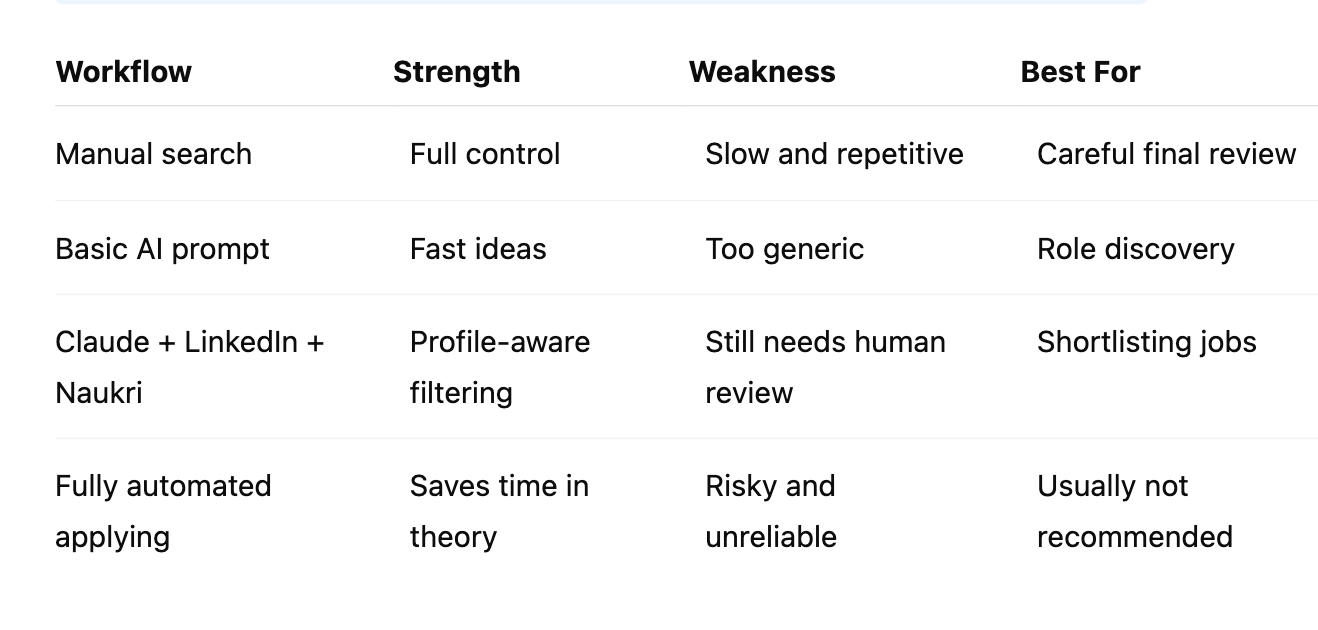 | Workflow | Strength | Weakness | Best For |
|---|---|---|---|
| Manual search | Full control | Slow and repetitive | Careful final review |
| Basic AI prompt | Fast ideas | Too generic | Role discovery |
| Claude + LinkedIn + Naukri | Profile-aware filtering | Still needs human review | Shortlisting jobs |
| Fully automated applying | Saves time in theory | Risky and unreliable | Usually not recommended |